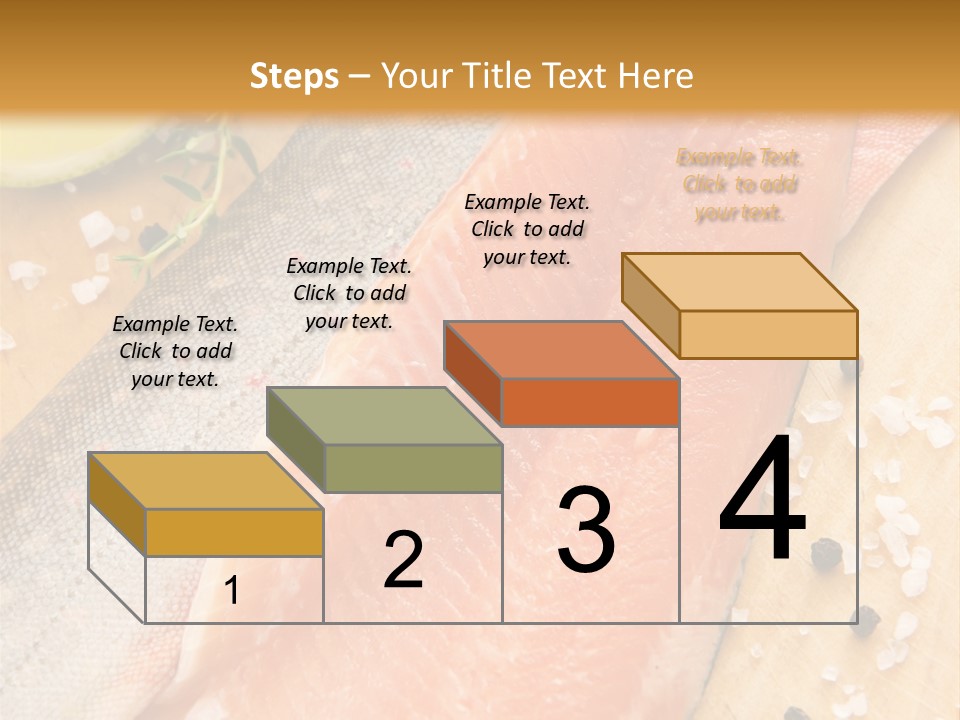 Steps – Your Title Text Here

Example Text. Click to add your text.

Example Text. Click to add your text.

Example Text. Click to add your text.

Example Text. Click to add your text.

1

2

3

4